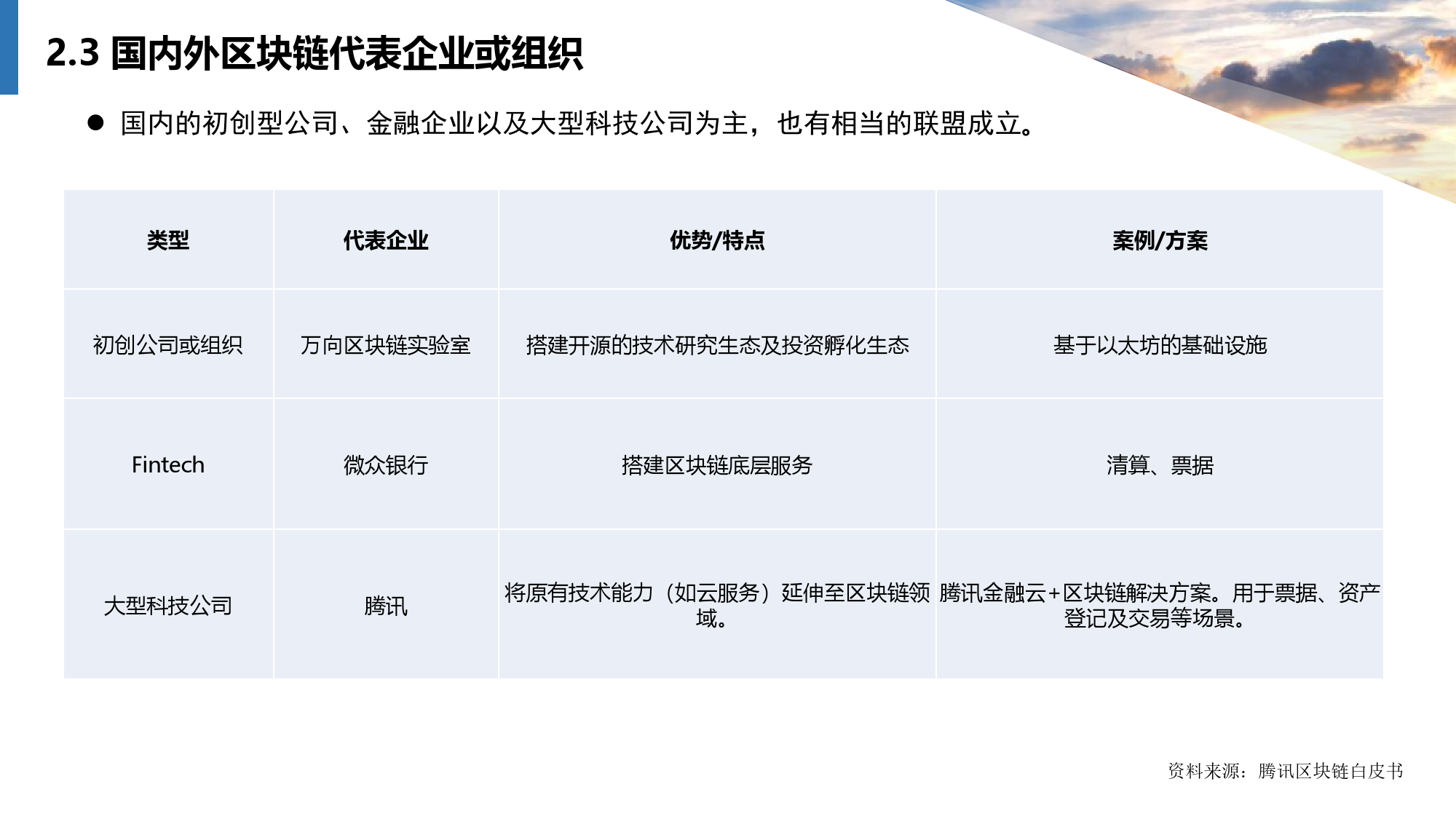 2.3 国内外区块链代表企业或组织

● 国内的初创型公司、金融企业以及大型科技公司为主，也有相当的联盟成立。

| 类型 | 代表企业 | 优势/特点 | 案例/方案 |
|---|---|---|---|
| 初创公司或组织 | 万向区块链实验室 | 搭建开源的技术研究生态及投资孵化生态 | 基于以太坊的基础设施 |
| Fintech | 微众银行 | 搭建区块链底层服务 | 清算、票据 |
| 大型科技公司 | 腾讯 | 将原有技术能力（如云服务）延伸至区块链领域。 | 腾讯金融云+区块链解决方案。用于票据、资产登记及交易等场景。 |

资料来源：腾讯区块链白皮书